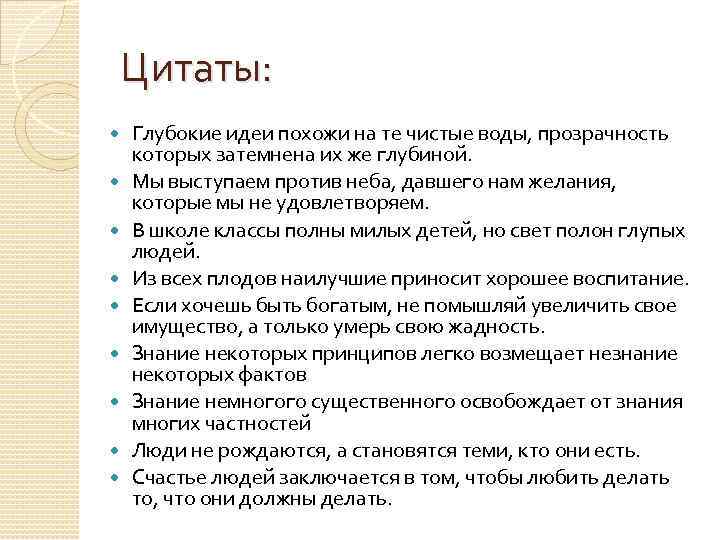 Цитаты:

- Глубокие идеи похожи на те чистые воды, прозрачность которых затемнена их же глубиной.
- Мы выступаем против неба, давшего нам желания, которые мы не удовлетворяем.
- В школе классы полны милых детей, но свет полон глупых людей.
- Из всех плодов наилучшие приносит хорошее воспитание.
- Если хочешь быть богатым, не помышляй увеличить свое имущество, а только умерь свою жадность.
- Знание некоторых принципов легко возмещает незнание некоторых фактов
- Знание немногого существенного освобождает от знания многих частностей
- Люди не рождаются, а становятся теми, кто они есть.
- Счастье людей заключается в том, чтобы любить делать то, что они должны делать.